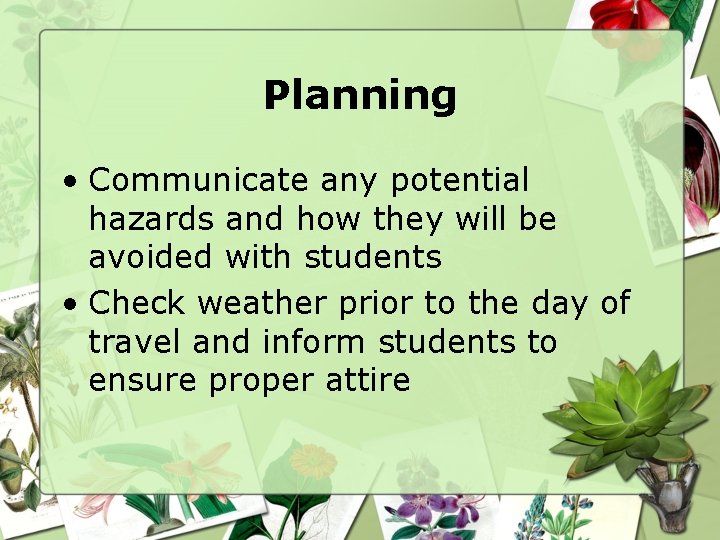 Planning

• Communicate any potential hazards and how they will be avoided with students
• Check weather prior to the day of travel and inform students to ensure proper attire